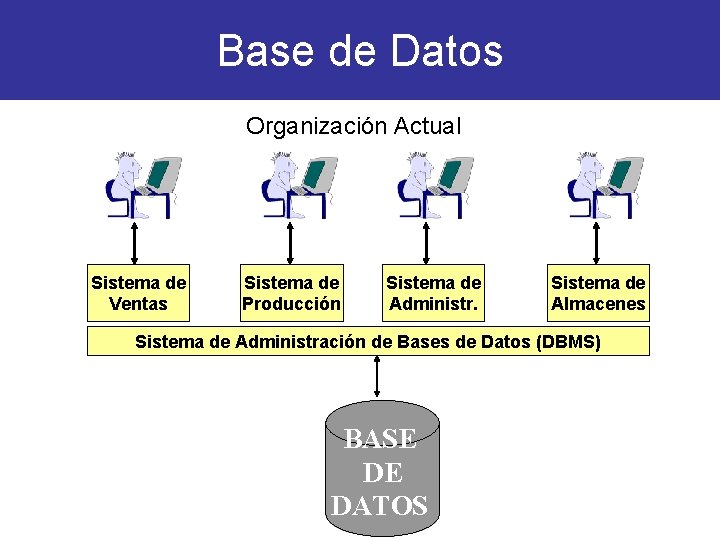 Base de Datos

Organización Actual

Sistema de Ventas

Sistema de Producción

Sistema de Administr.

Sistema de Almacenes

Sistema de Administración de Bases de Datos (DBMS)

BASE DE DATOS